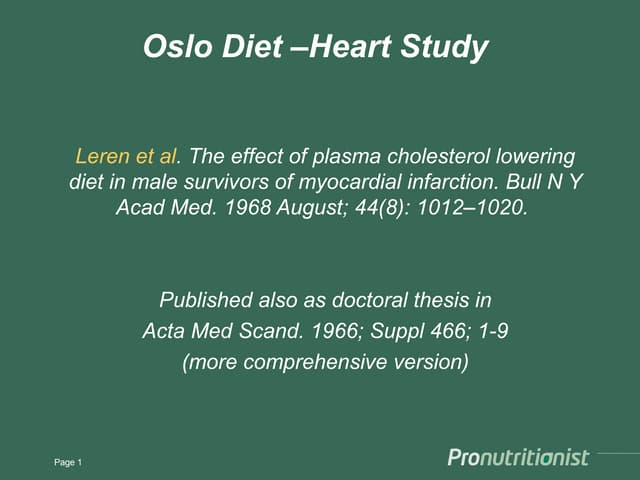 Oslo Diet –Heart Study

Leren et al. The effect of plasma cholesterol lowering diet in male survivors of myocardial infarction. Bull N Y Acad Med. 1968 August; 44(8): 1012–1020.

Published also as doctoral thesis in
Acta Med Scand. 1966; Suppl 466; 1-9
(more comprehensive version)

Page 1

Pronutritionist